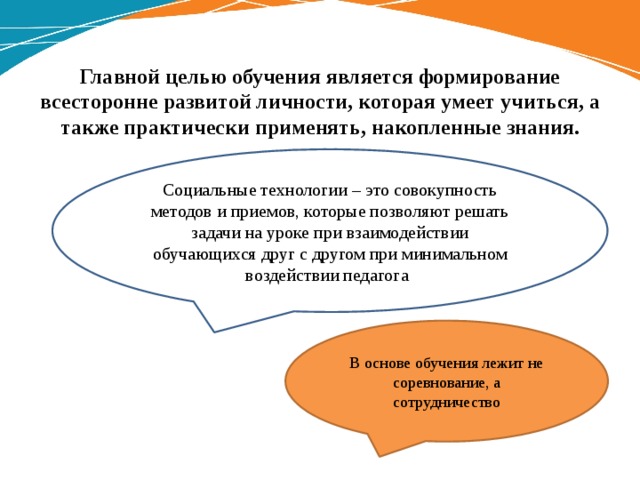 Главной целью обучения является формирование всесторонне развитой личности, которая умеет учиться, а также практически применять, накопленные знания.

Социальные технологии – это совокупность методов и приемов, которые позволяют решать задачи на уроке при взаимодействии обучающихся друг с другом при минимальном воздействии педагога

В основе обучения лежит не соревнование, а сотрудничество